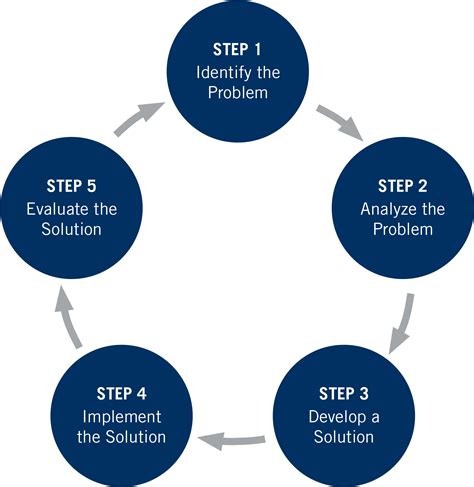 STEP 1
Identify the Problem

STEP 2
Analyze the Problem

STEP 3
Develop a Solution

STEP 4
Implement the Solution

STEP 5
Evaluate the Solution